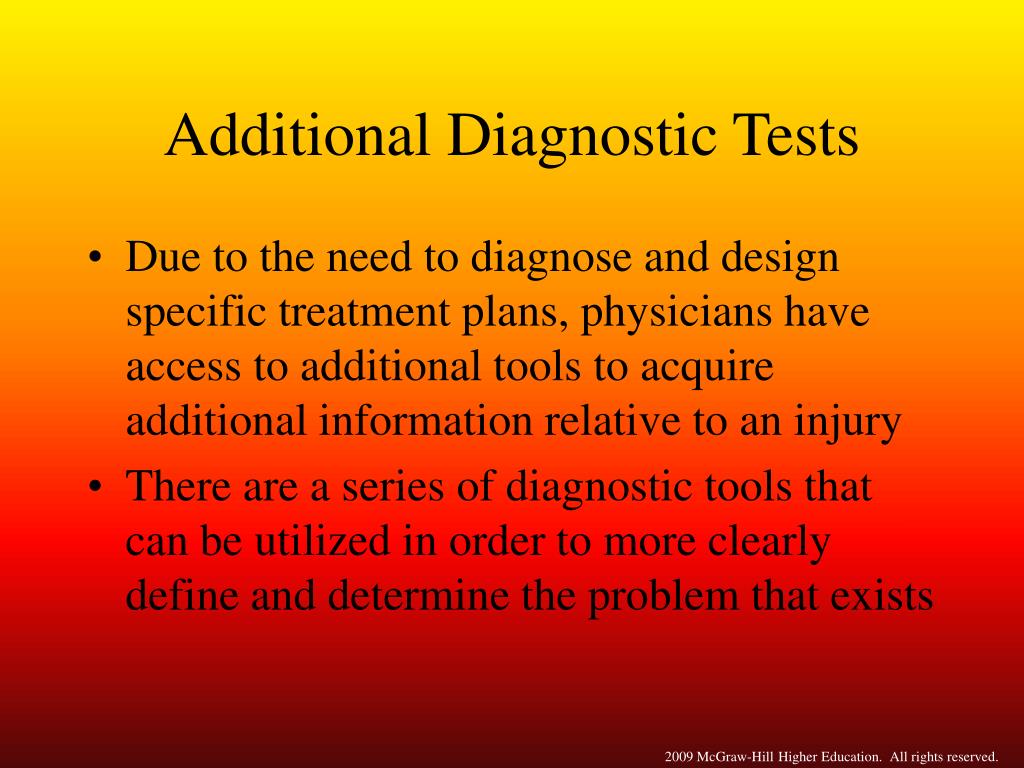 Additional Diagnostic Tests

• Due to the need to diagnose and design specific treatment plans, physicians have access to additional tools to acquire additional information relative to an injury

• There are a series of diagnostic tools that can be utilized in order to more clearly define and determine the problem that exists

2009 McGraw-Hill Higher Education. All rights reserved.